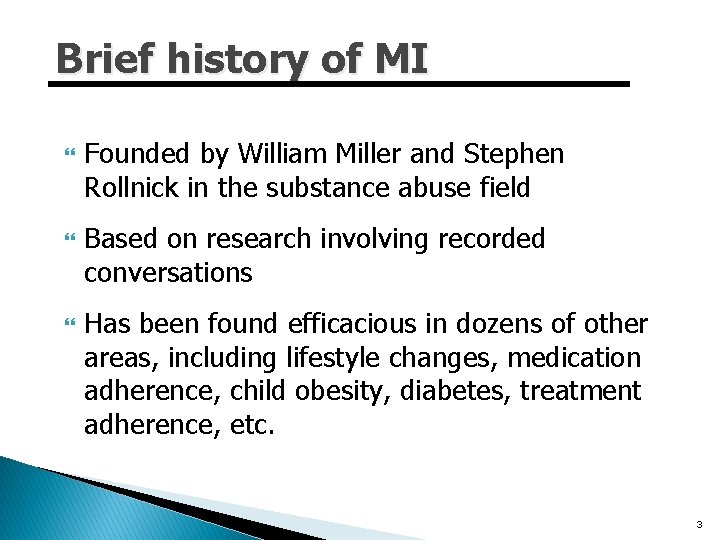 Brief history of MI

Founded by William Miller and Stephen Rollnick in the substance abuse field

Based on research involving recorded conversations

Has been found efficacious in dozens of other areas, including lifestyle changes, medication adherence, child obesity, diabetes, treatment adherence, etc.

3